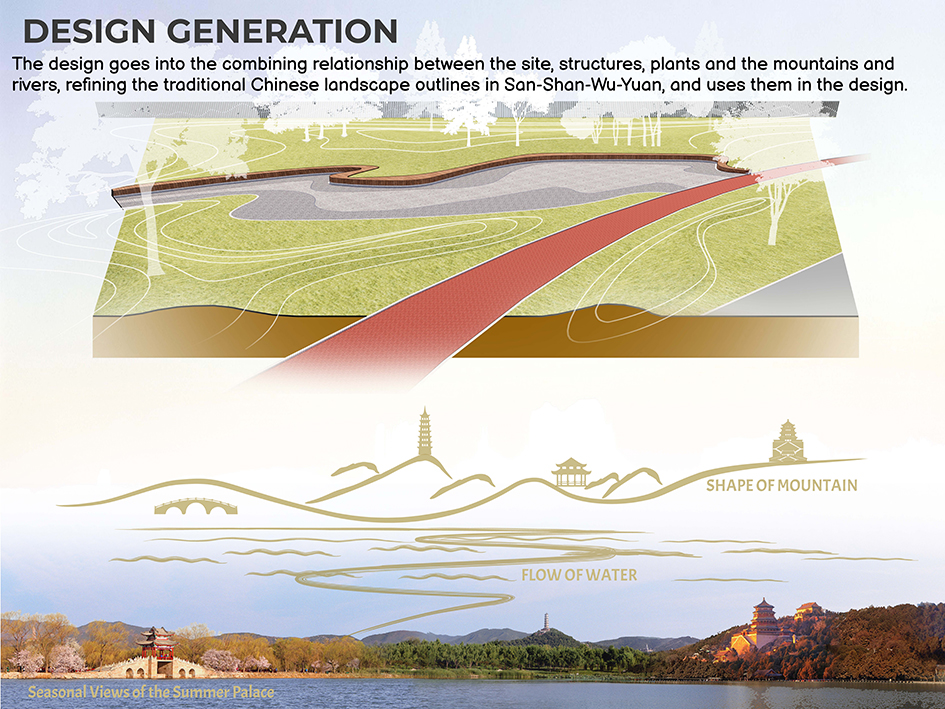 DESIGN GENERATION

The design goes into the combining relationship between the site, structures, plants and the mountains and rivers, refining the traditional Chinese landscape outlines in San-Shan-Wu-Yuan, and uses them in the design.

SHAPE OF MOUNTAIN

FLOW OF WATER

Seasonal Views of the Summer Palace